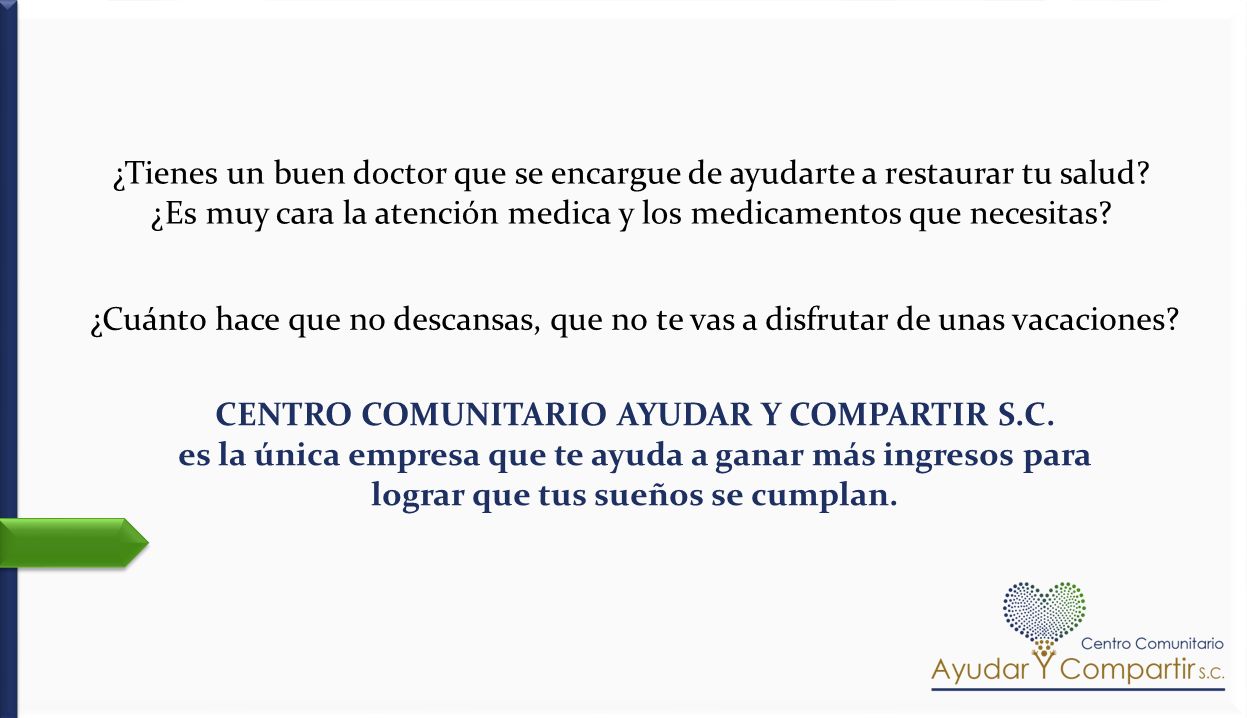 ¿Tienes un buen doctor que se encargue de ayudarte a restaurar tu salud?
¿Es muy cara la atención medica y los medicamentos que necesitas?

¿Cuánto hace que no descansas, que no te vas a disfrutar de unas vacaciones?

CENTRO COMUNITARIO AYUDAR Y COMPARTIR S.C.
es la única empresa que te ayuda a ganar más ingresos para lograr que tus sueños se cumplan.

Centro Comunitario
Ayudar Y Compartir S.C.